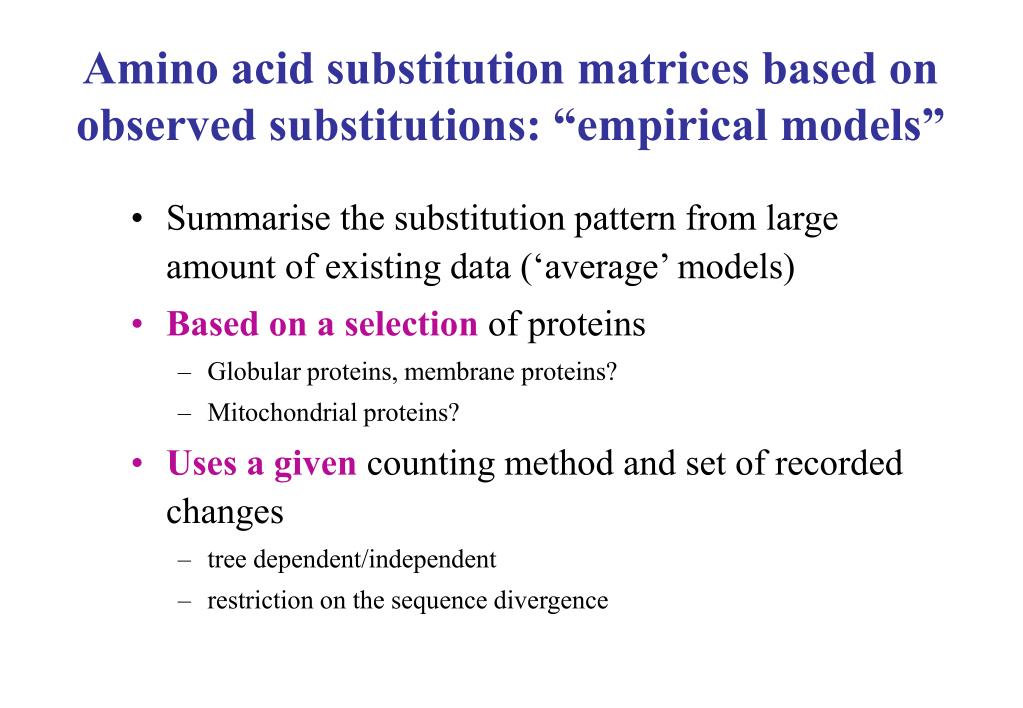 Amino acid substitution matrices based on observed substitutions: “empirical models”

• Summarise the substitution pattern from large amount of existing data (‘average’ models)

• Based on a selection of proteins
– Globular proteins, membrane proteins?
– Mitochondrial proteins?

• Uses a given counting method and set of recorded changes
– tree dependent/independent
– restriction on the sequence divergence